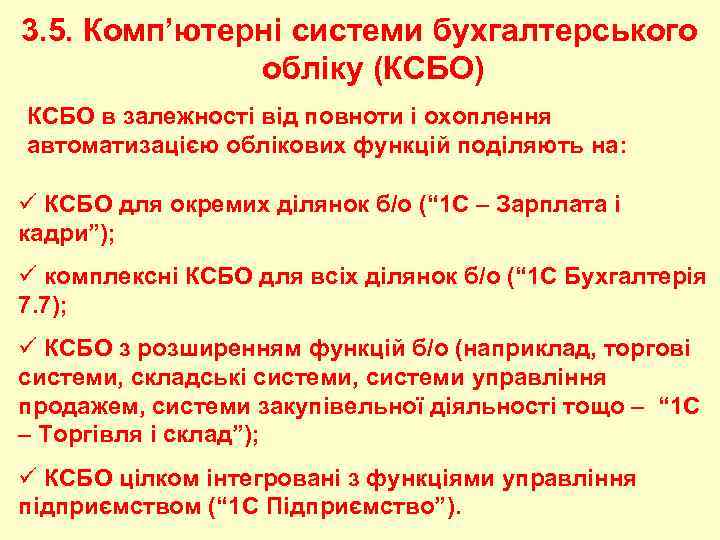 3.5. Комп’ютерні системи бухгалтерського обліку (КСБО)

КСБО в залежності від повноти і охоплення автоматизацією облікових функцій поділяють на:

✓ КСБО для окремих ділянок б/о (“1С – Зарплата і кадри”);

✓ комплексні КСБО для всіх ділянок б/о (“1С Бухгалтерія 7.7);

✓ КСБО з розширенням функцій б/о (наприклад, торгові системи, складські системи, системи управління продажем, системи закупівельної діяльності тощо – “1С – Торгівля і склад”);

✓ КСБО цілком інтегровані з функціями управління підприємством (“1С Підприємство”).